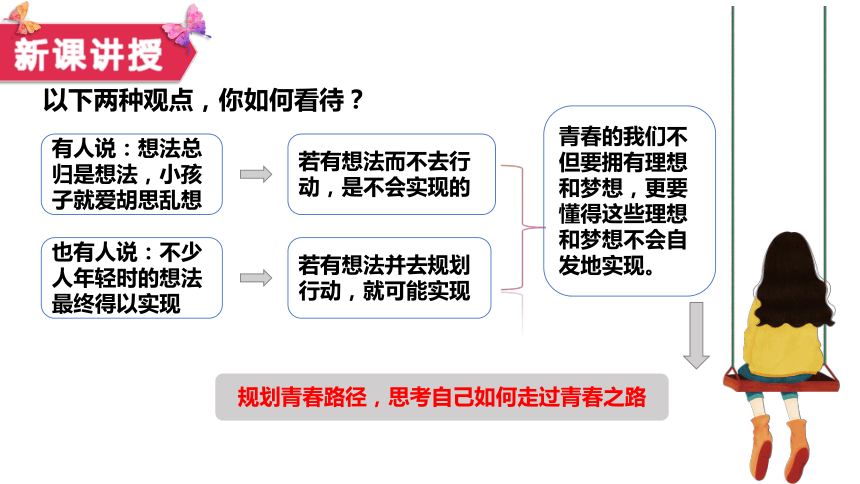 新课讲授

以下两种观点，你如何看待？

有人说：想法总归是想法，小孩子就爱胡思乱想

若有想法而不去行动，是不会实现的

也有人说：不少人年轻时的想法最终得以实现

若有想法并去规划行动，就可能实现

青春的我们不但要拥有理想和梦想，更要懂得这些理想和梦想不会自发地实现。

规划青春路径，思考自己如何走过青春之路